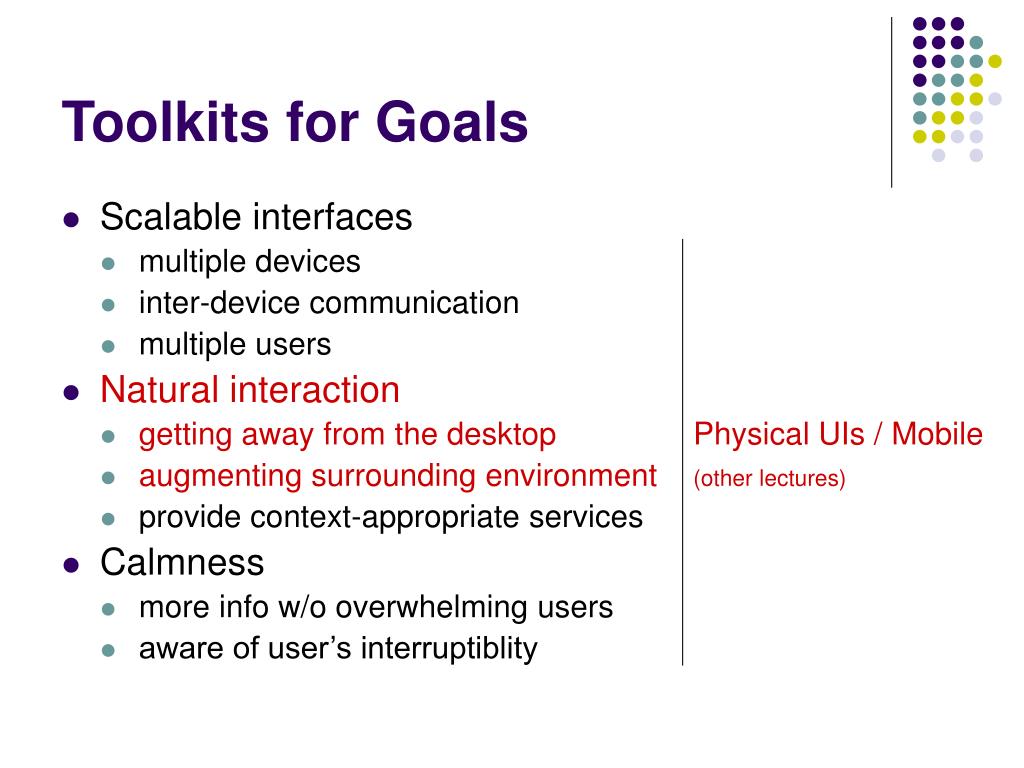 Toolkits for Goals

- Scalable interfaces
  - multiple devices
  - inter-device communication
  - multiple users
- Natural interaction
  - getting away from the desktop
  - augmenting surrounding environment
  - provide context-appropriate services
- Calmness
  - more info w/o overwhelming users
  - aware of user's interruptiblity

Physical UIs / Mobile
(other lectures)